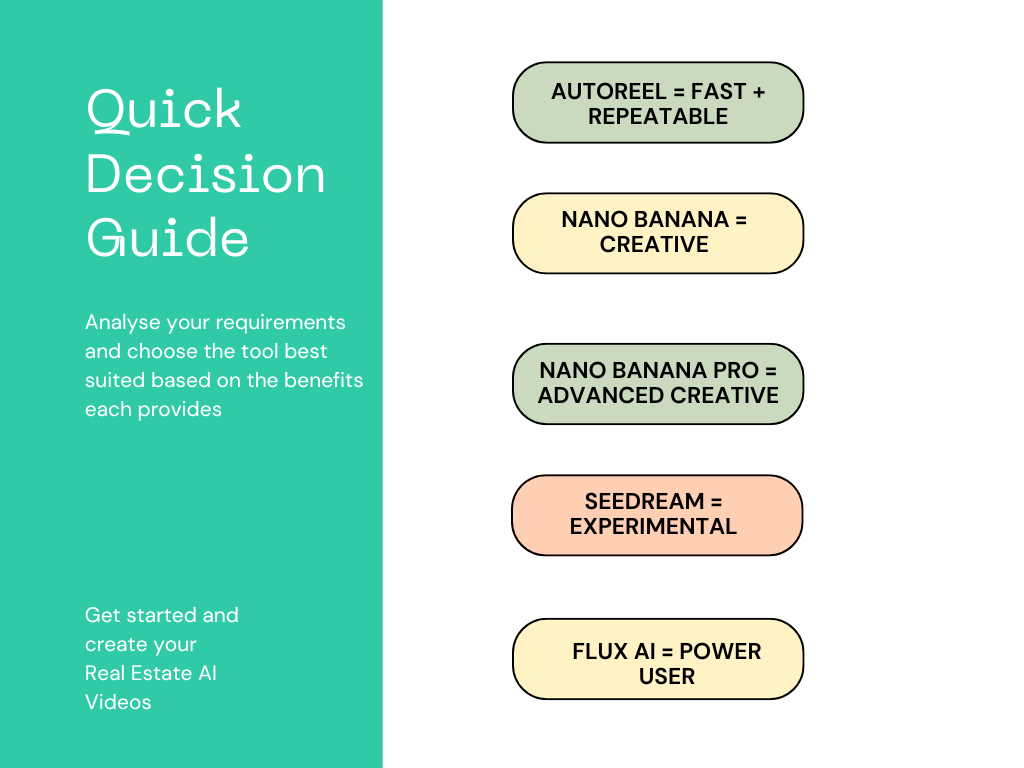 Quick Decision Guide

Analyse your requirements and choose the tool best suited based on the benefits each provides

Get started and create your Real Estate AI Videos

AUTOREEL = FAST + REPEATABLE

NANO BANANA = CREATIVE

NANO BANANA PRO = ADVANCED CREATIVE

SEEDREAM = EXPERIMENTAL

FLUX AI = POWER USER